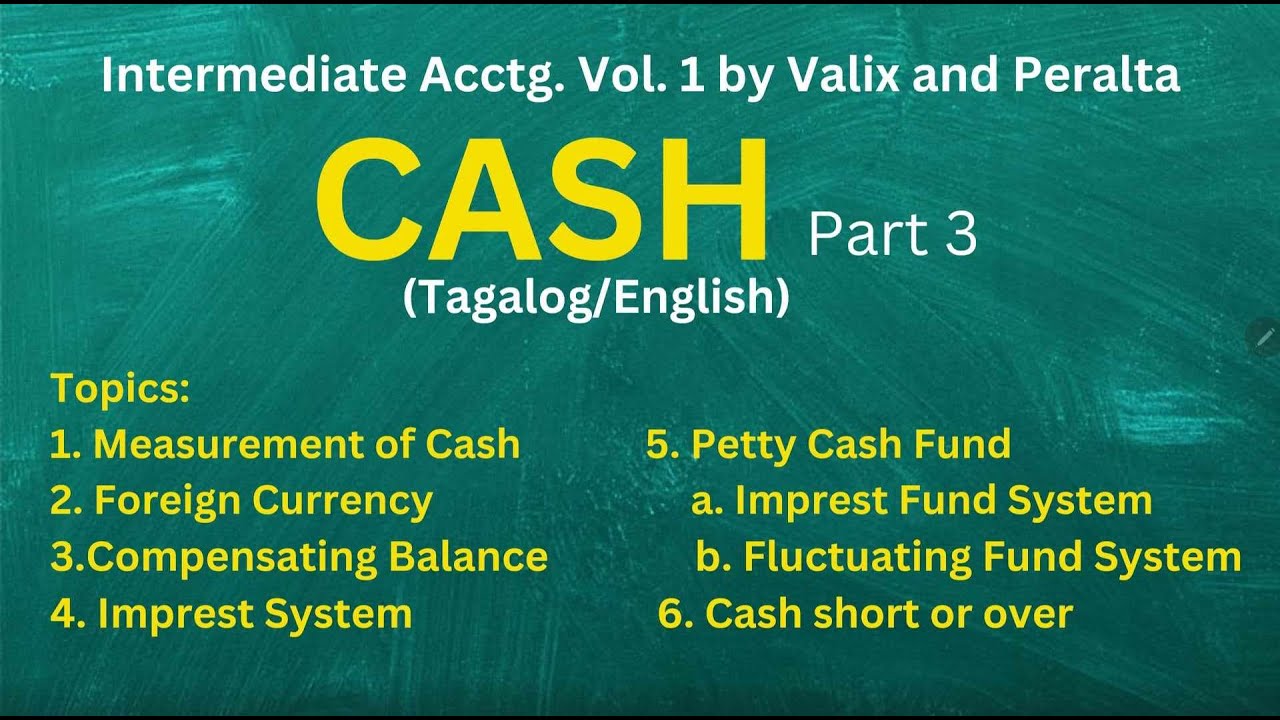 Intermediate Acctg. Vol. 1 by Valix and Peralta

CASH Part 3

(Tagalog/English)

Topics:

1. Measurement of Cash

2. Foreign Currency

3.Compensating Balance

4. Imprest System

5. Petty Cash Fund

a. Imprest Fund System

b. Fluctuating Fund System

6. Cash short or over